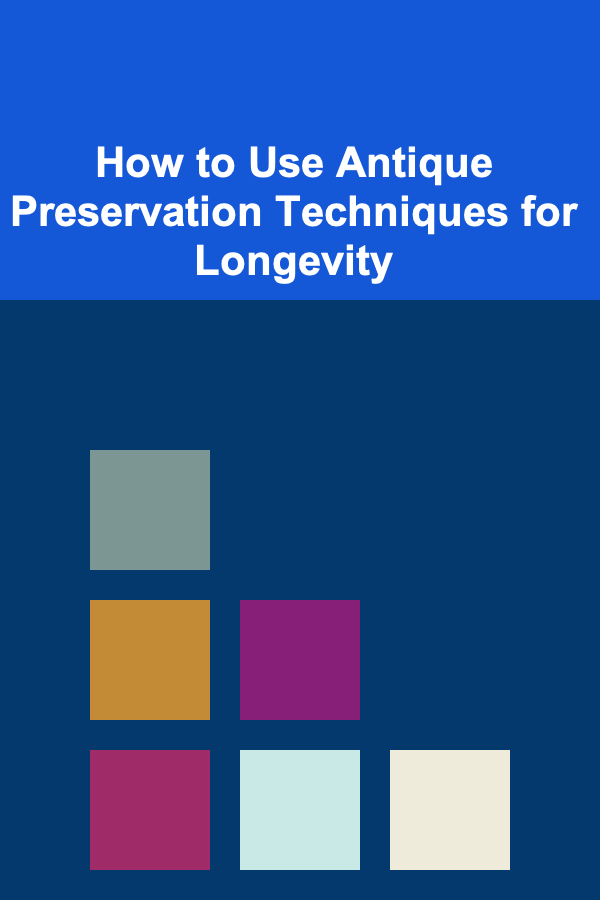 How to Use Antique Preservation Techniques for Longevity